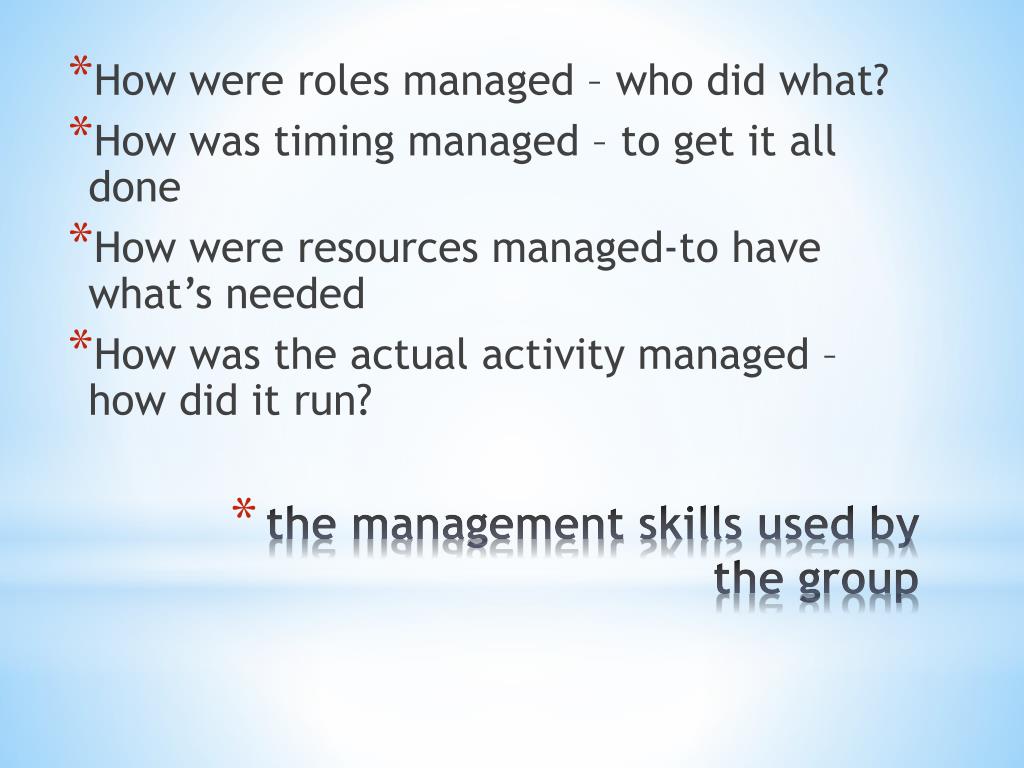 *How were roles managed – who did what?

*How was timing managed – to get it all done

*How were resources managed-to have what's needed

*How was the actual activity managed – how did it run?

* the management skills used by the group